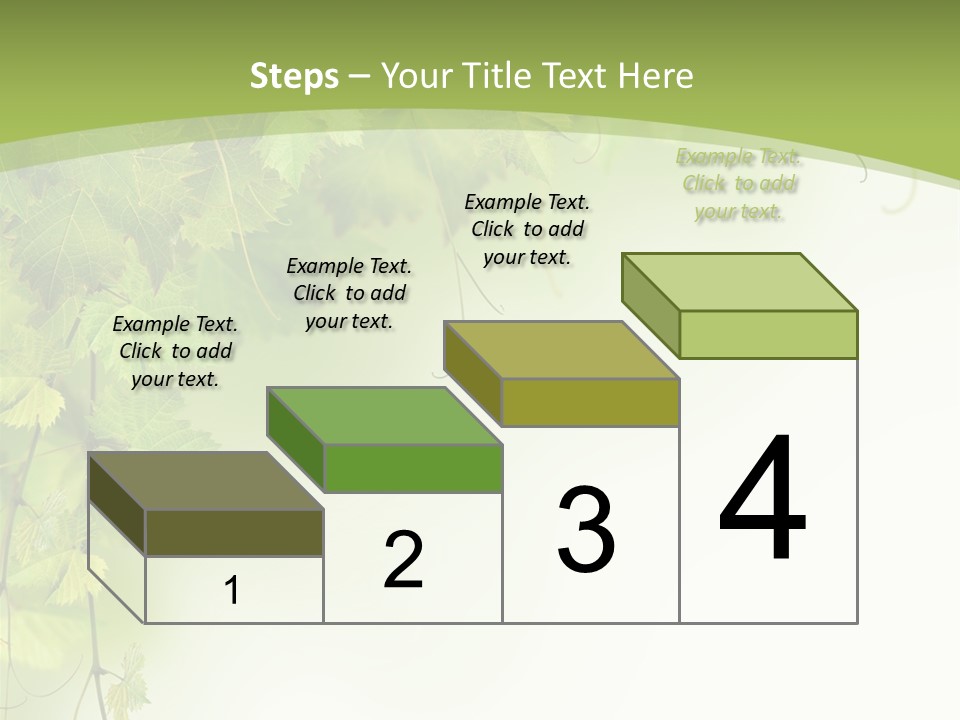 Steps – Your Title Text Here

Example Text. Click to add your text.

Example Text. Click to add your text.

Example Text. Click to add your text.

Example Text. Click to add your text.

1

2

3

4